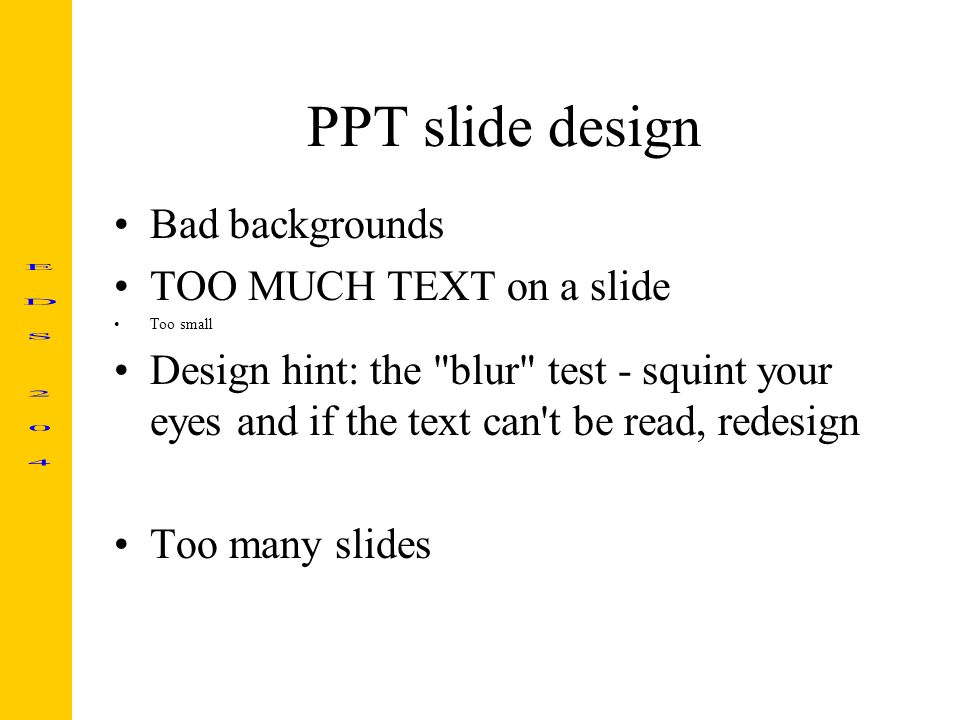 EDS 204

PPT slide design

• Bad backgrounds
• TOO MUCH TEXT on a slide
• Too small
• Design hint: the "blur" test - squint your eyes and if the text can't be read, redesign

• Too many slides